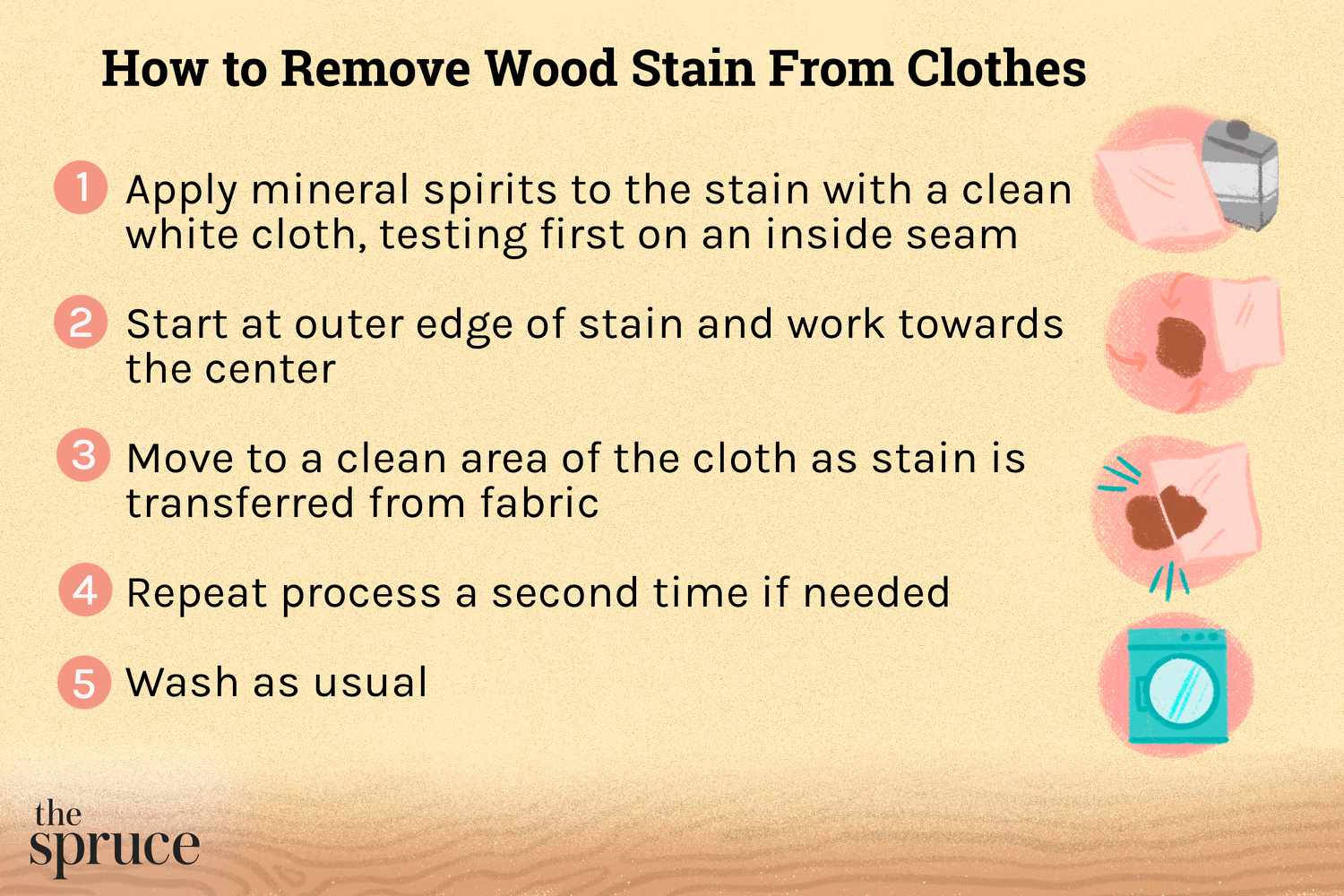 How to Remove Wood Stain From Clothes

1 Apply mineral spirits to the stain with a clean white cloth, testing first on an inside seam

2 Start at outer edge of stain and work towards the center

3 Move to a clean area of the cloth as stain is transferred from fabric

4 Repeat process a second time if needed

5 Wash as usual

the spruce